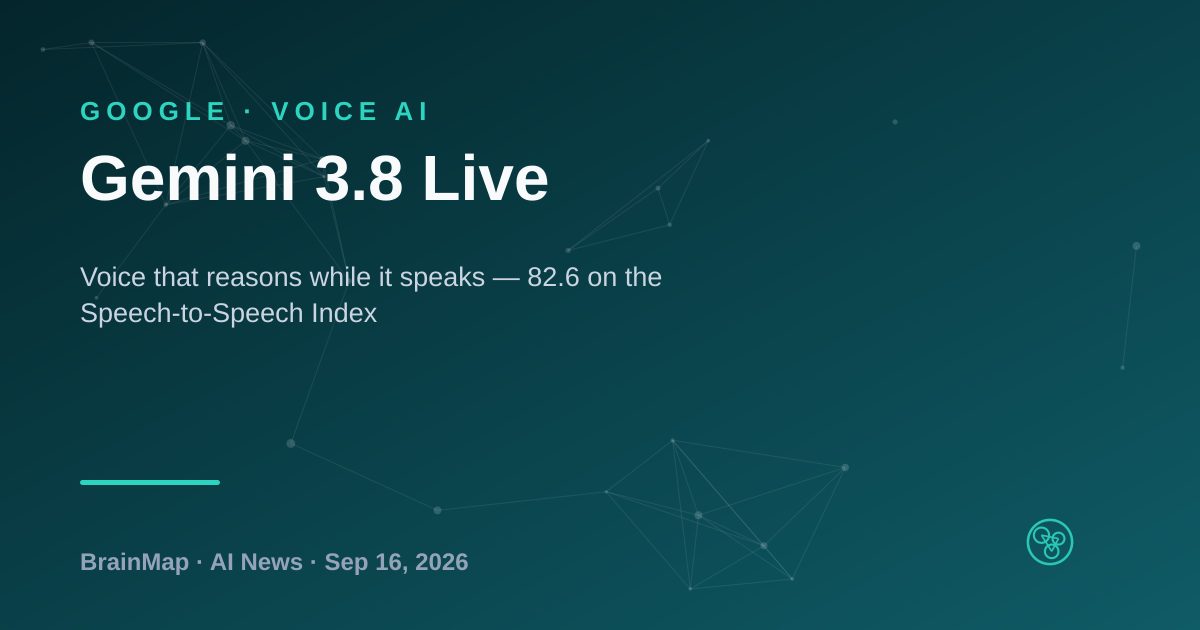 GOOGLE · VOICE AI

Gemini 3.8 Live

Voice that reasons while it speaks — 82.6 on the Speech-to-Speech Index

BrainMap · AI News · Sep 16, 2026